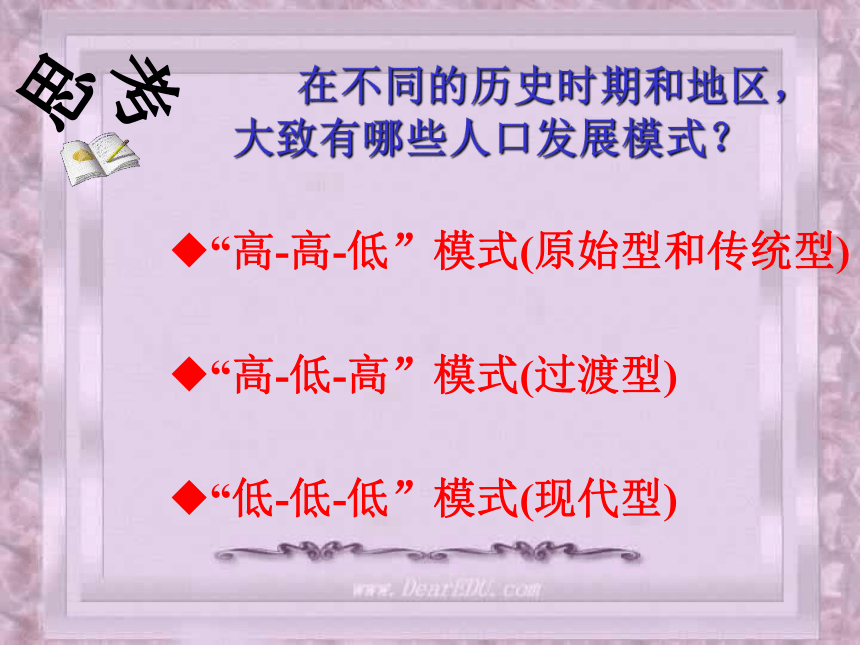 思考

在不同的历史时期和地区，大致有哪些人口发展模式？

◆“高-高-低”模式(原始型和传统型)

◆“高-低-高”模式(过渡型)

◆“低-低-低”模式(现代型)

www.DearEDU.com